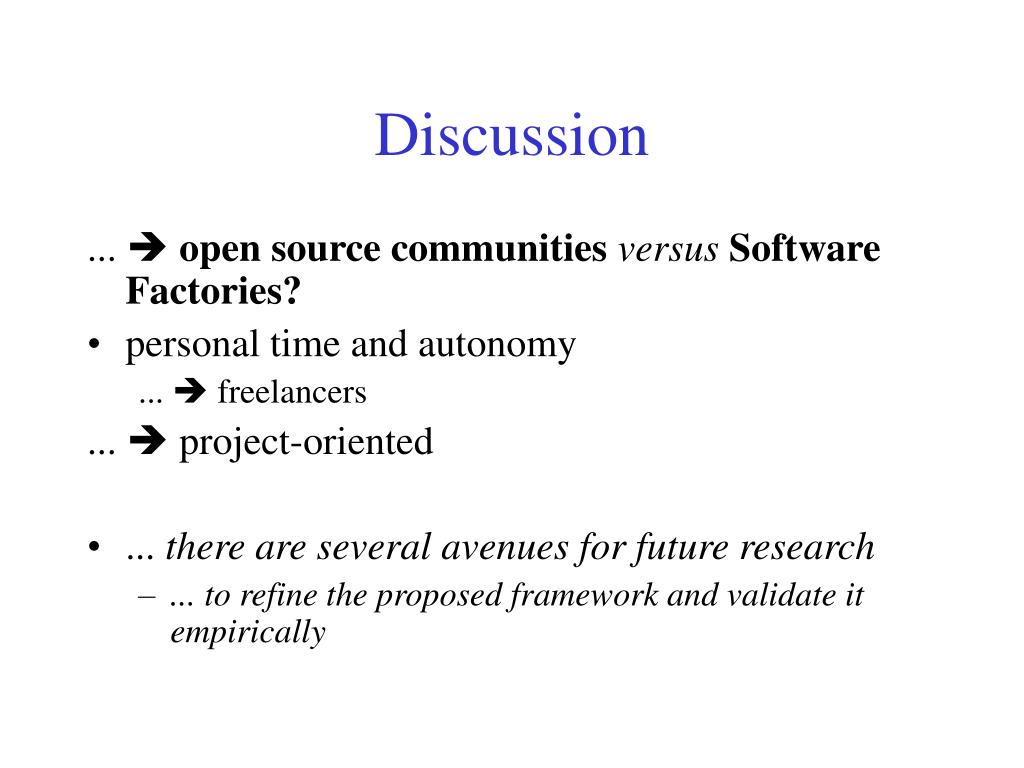 Discussion

... ➔ open source communities versus Software Factories?

• personal time and autonomy

... ➔ freelancers

... ➔ project-oriented

• ... there are several avenues for future research

– ... to refine the proposed framework and validate it empirically